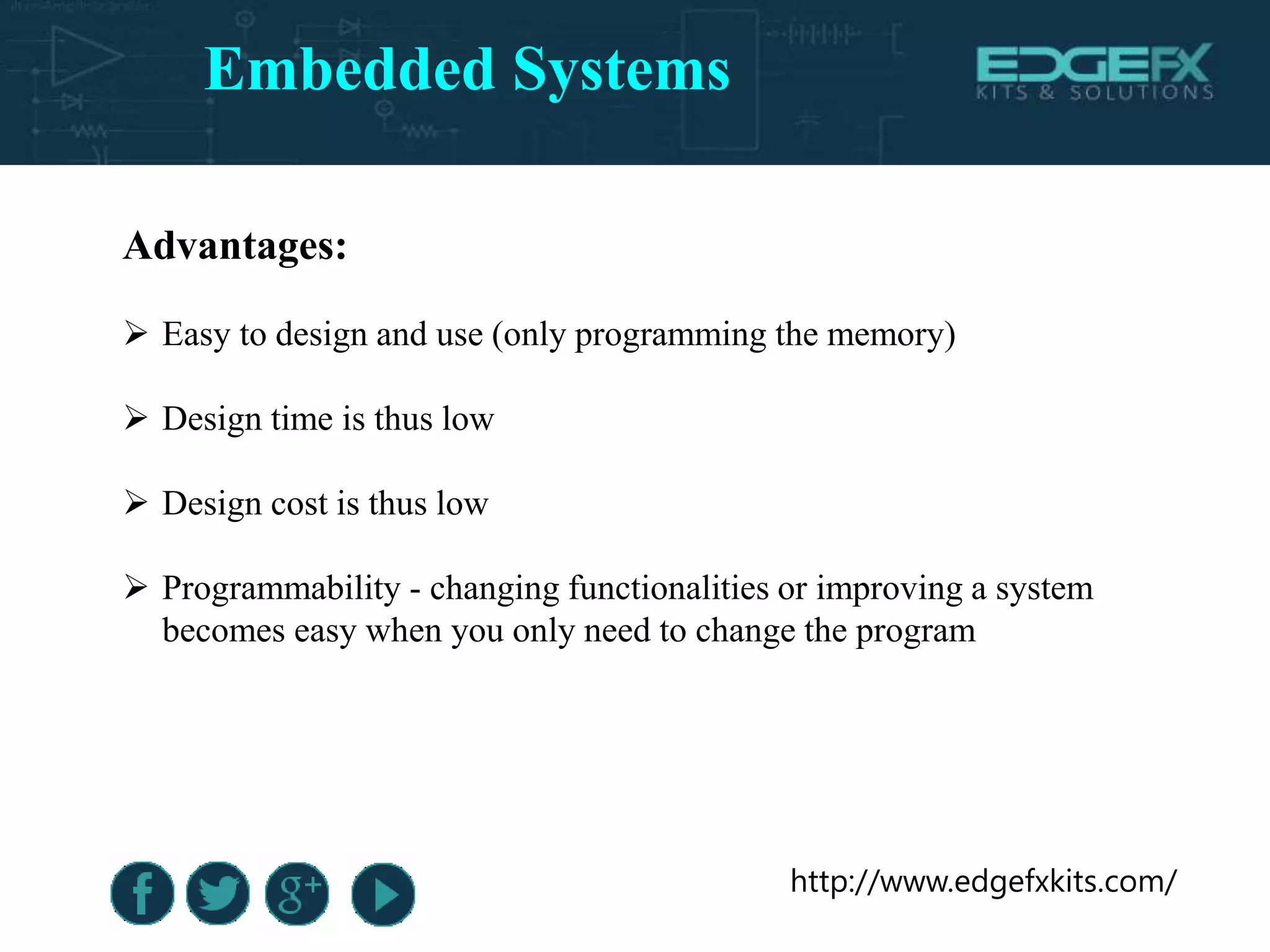 Embedded Systems

EDGEFX
KITS & SOLUTIONS

Advantages:

➢ Easy to design and use (only programming the memory)

➢ Design time is thus low

➢ Design cost is thus low

➢ Programmability - changing functionalities or improving a system becomes easy when you only need to change the program

f g+

http://www.edgefxkits.com/